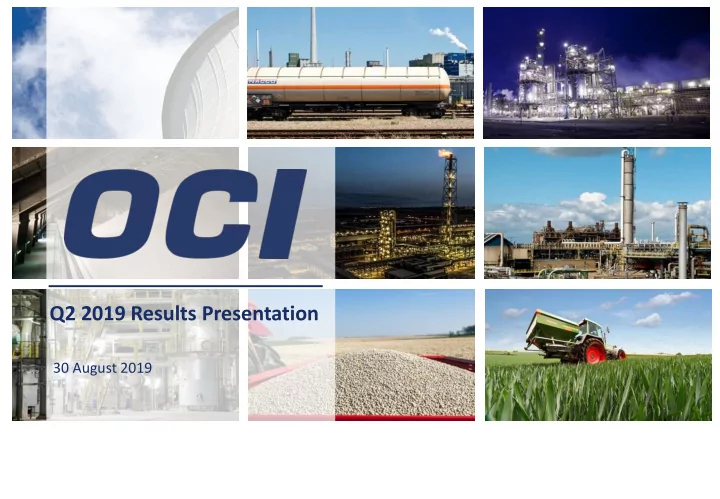 OCI

Q2 2019 Results Presentation

30 August 2019